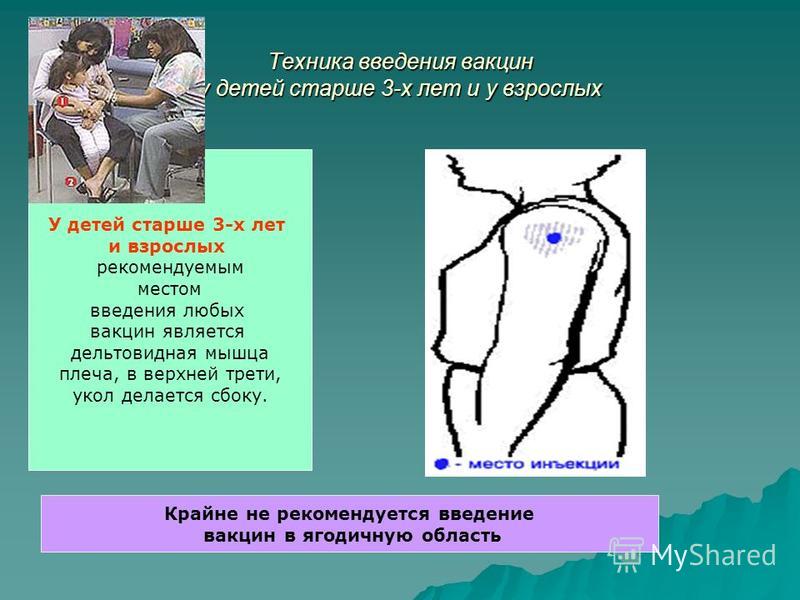 Техника введения вакцин у детей старше 3-х лет и у взрослых

1

2

У детей старше 3-х лет и взрослых рекомендуемым местом введения любых вакцин является дельтовидная мышца плеча, в верхней трети, укол делается сбоку.

- место инъекции

Крайне не рекомендуется введение вакцин в ягодичную область

MyShared